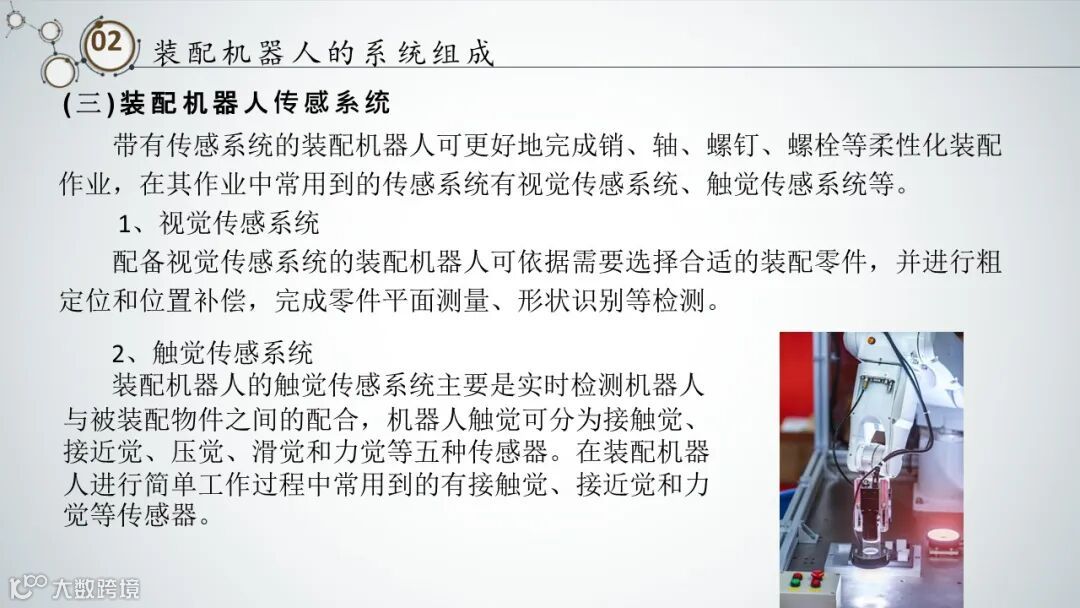 02 装配机器人的系统组成

(三)装配机器人传感系统

带有传感系统的装配机器人可更好地完成销、轴、螺钉、螺栓等柔性化装配作业，在其作业中常用到的传感系统有视觉传感系统、触觉传感系统等。

1、视觉传感系统

配备视觉传感系统的装配机器人可依据需要选择合适的装配零件，并进行粗定位和位置补偿，完成零件平面测量、形状识别等检测。

2、触觉传感系统

装配机器人的触觉传感系统主要是实时检测机器人与被装配物件之间的配合，机器人触觉可分为接触觉、接近觉、压觉、滑觉和力觉等五种传感器。在装配机器人进行简单工作过程中常用到的有接触觉、接近觉和力觉等传感器。

大数跨境